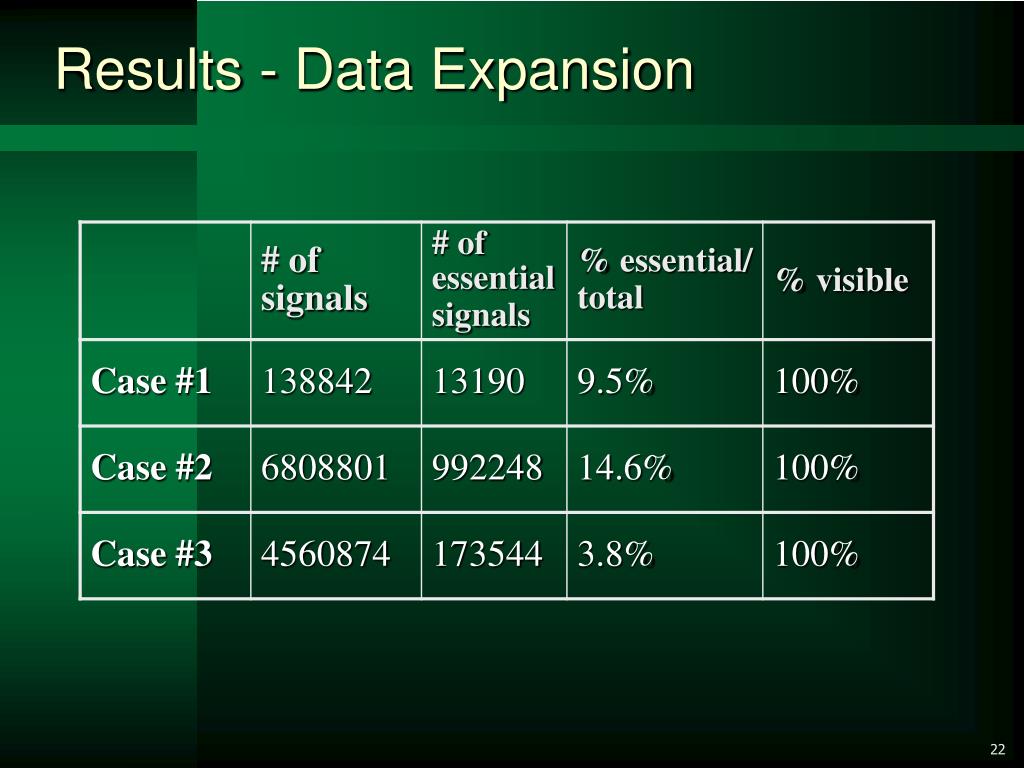 Results - Data Expansion

| | # of signals | # of essential signals | % essential/ total | % visible |
|---|---|---|---|---|
| Case #1 | 138842 | 13190 | 9.5% | 100% |
| Case #2 | 6808801 | 992248 | 14.6% | 100% |
| Case #3 | 4560874 | 173544 | 3.8% | 100% |

22